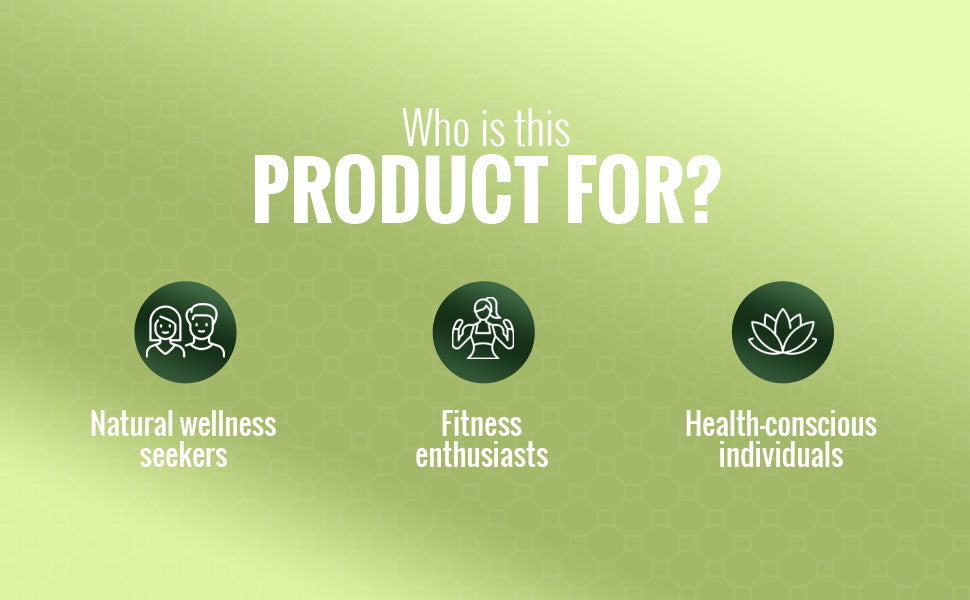 Who is this
PRODUCT FOR?

Natural wellness seekers

Fitness enthusiasts

Health-conscious individuals